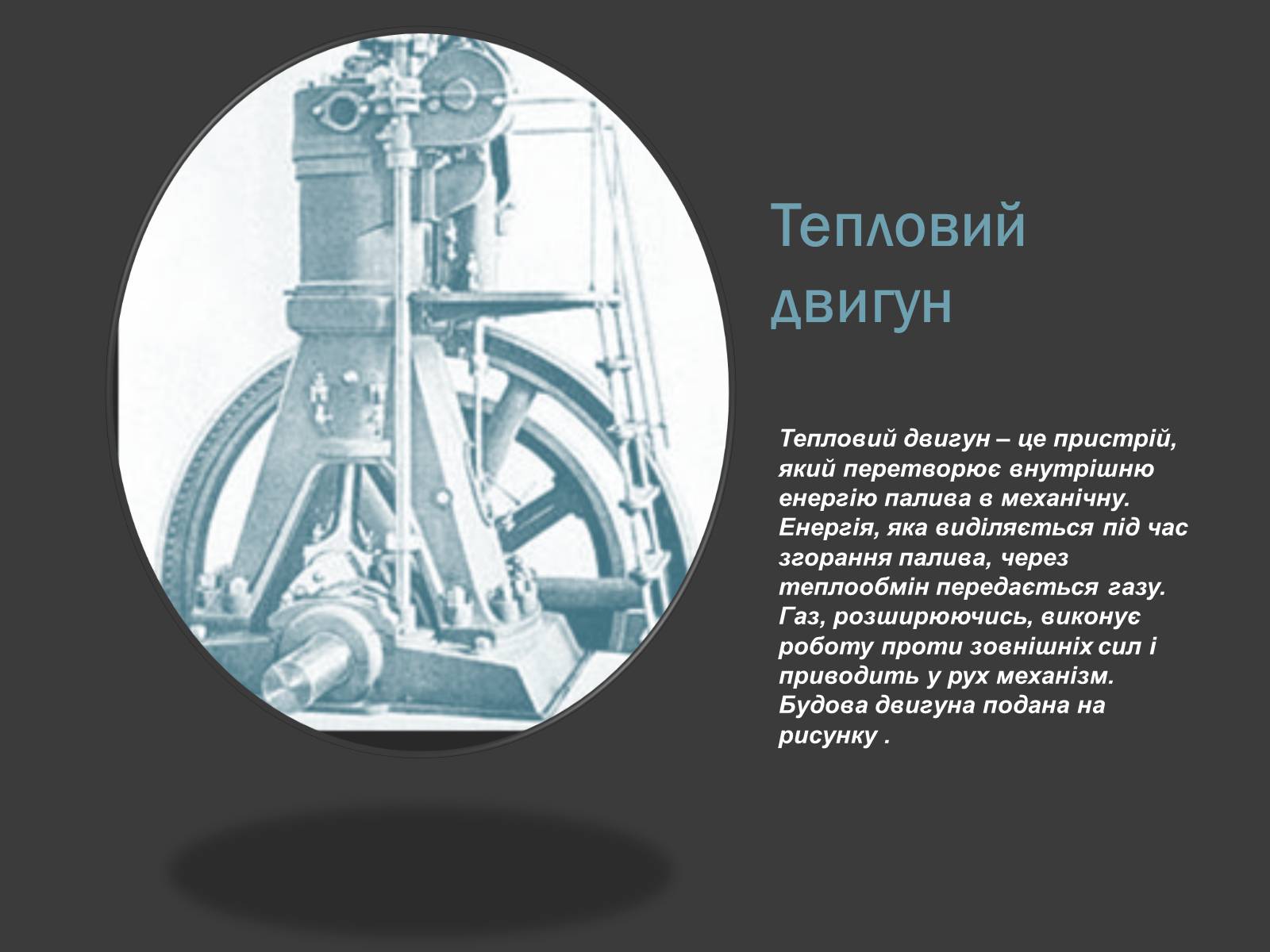 Тепловий двигун

Тепловий двигун – це пристрій, який перетворює внутрішню енергію палива в механічну. Енергія, яка виділяється під час згорання палива, через теплообмін передається газу. Газ, розширюючись, виконує роботу проти зовнішніх сил і приводить у рух механізм. Будова двигуна подана на рисунку .